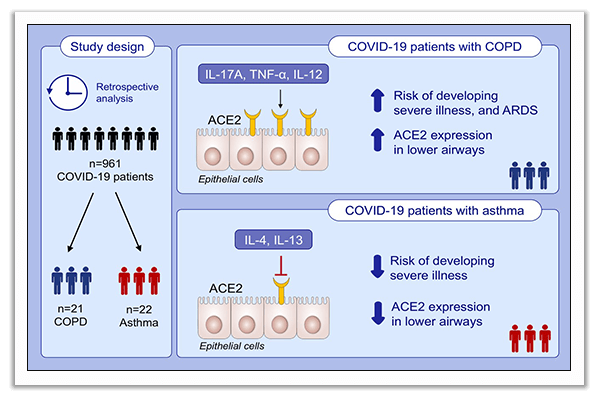 Study design

Retrospective analysis

n=961
COVID-19 patients

n=21
COPD

n=22
Asthma

COVID-19 patients with COPD

IL-17A, TNF-α, IL-12

ACE2

Epithelial cells

Risk of developing severe illness, and ARDS

ACE2 expression in lower airways

COVID-19 patients with asthma

IL-4, IL-13

ACE2

Epithelial cells

Risk of developing severe illness

ACE2 expression in lower airways